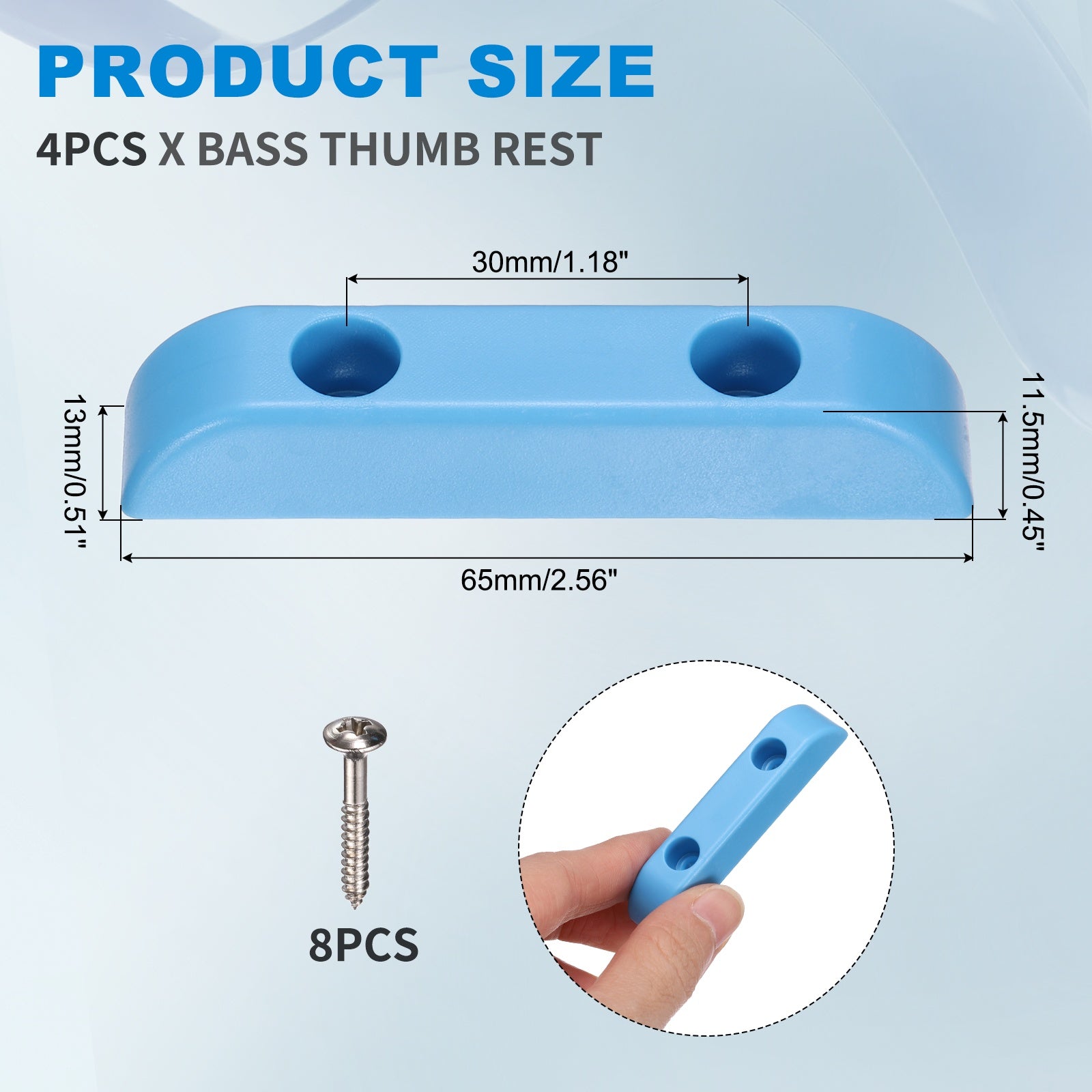 PRODUCT SIZE

4PCS X BASS THUMB REST

30mm/1.18"

13mm/0.51"

11.5mm/0.45"

65mm/2.56"

8PCS